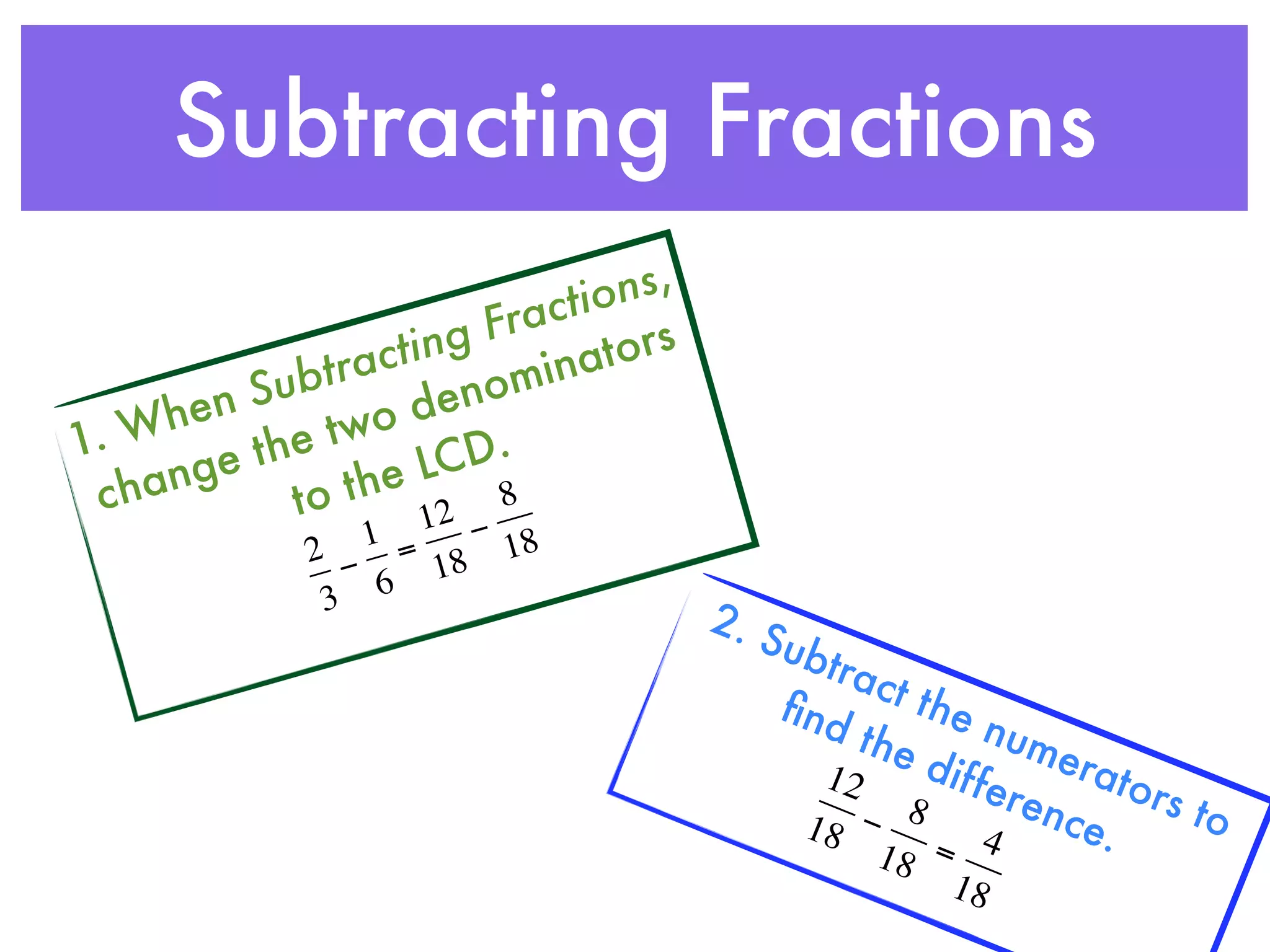 Subtracting Fractions

1. When Subtracting Fractions, change the two denominators to the LCD.

$\frac{2}{3} - \frac{1}{6} = \frac{12}{18} - \frac{8}{18}$

2. Subtract the numerators to find the difference.

$\frac{12}{18} - \frac{8}{18} = \frac{4}{18}$